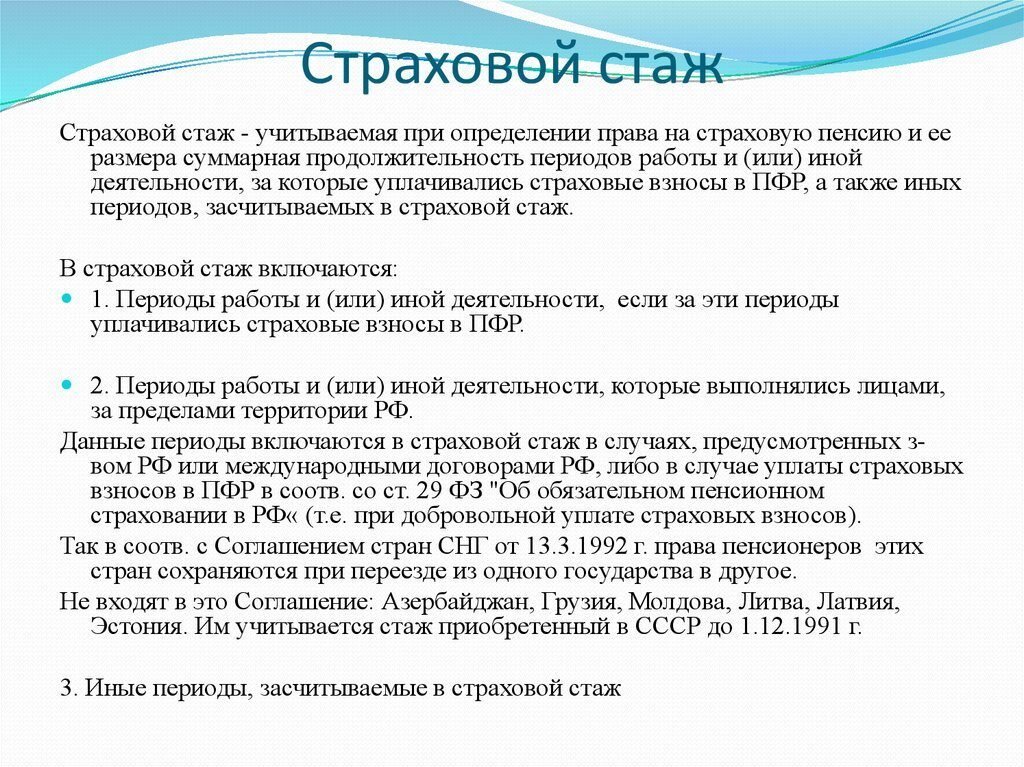 Страховой стаж

Страховой стаж - учитываемая при определении права на страховую пенсию и ее размера суммарная продолжительность периодов работы и (или) иной деятельности, за которые уплачивались страховые взносы в ПФР, а также иных периодов, засчитываемых в страховой стаж.

В страховой стаж включаются:

1. Периоды работы и (или) иной деятельности, если за эти периоды уплачивались страховые взносы в ПФР.

2. Периоды работы и (или) иной деятельности, которые выполнялись лицами, за пределами территории РФ.

Данные периоды включаются в страховой стаж в случаях, предусмотренных з-вом РФ или международными договорами РФ, либо в случае уплаты страховых взносов в ПФР в соотв. со ст. 29 ФЗ "Об обязательном пенсионном страховании в РФ« (т.е. при добровольной уплате страховых взносов).

Так в соотв. с Соглашением стран СНГ от 13.3.1992 г. права пенсионеров этих стран сохраняются при переезде из одного государства в другое.

Не входят в это Соглашение: Азербайджан, Грузия, Молдова, Литва, Латвия, Эстония. Им учитывается стаж приобретенный в СССР до 1.12.1991 г.

3. Иные периоды, засчитываемые в страховой стаж